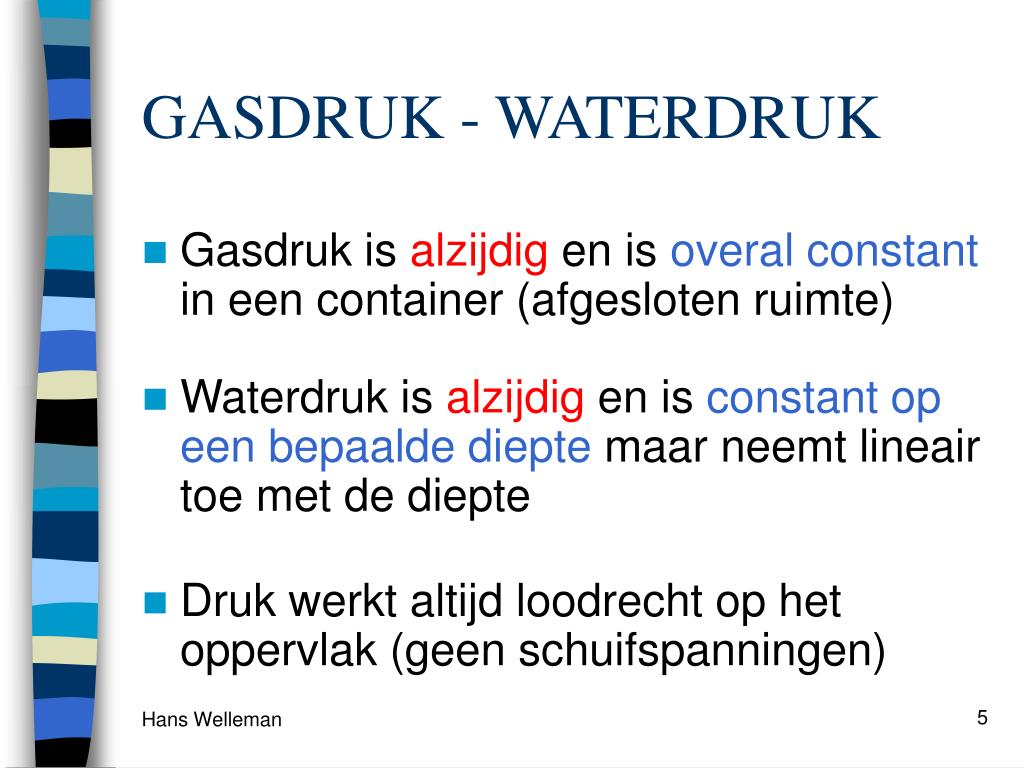 GASDRUK - WATERDRUK

Gasdruk is alzijdig en is overal constant in een container (afgesloten ruimte)

Waterdruk is alzijdig en is constant op een bepaalde diepte maar neemt lineair toe met de diepte

Druk werkt altijd loodrecht op het oppervlak (geen schuifspanningen)

Hans Welleman

5